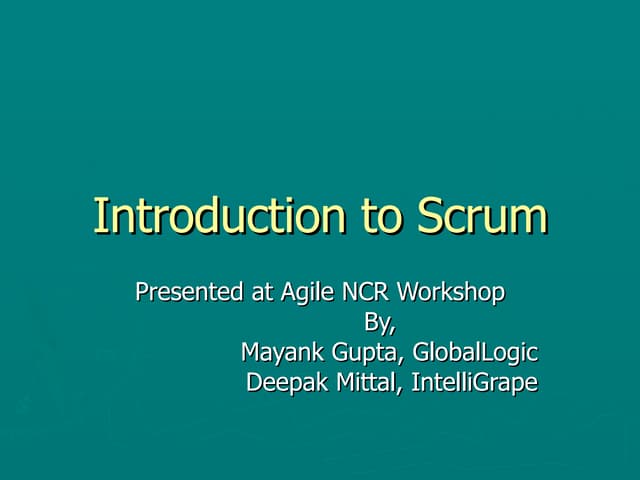 Introduction to Scrum

Presented at Agile NCR Workshop
By,
Mayank Gupta, GlobalLogic
Deepak Mittal, IntelliGrape